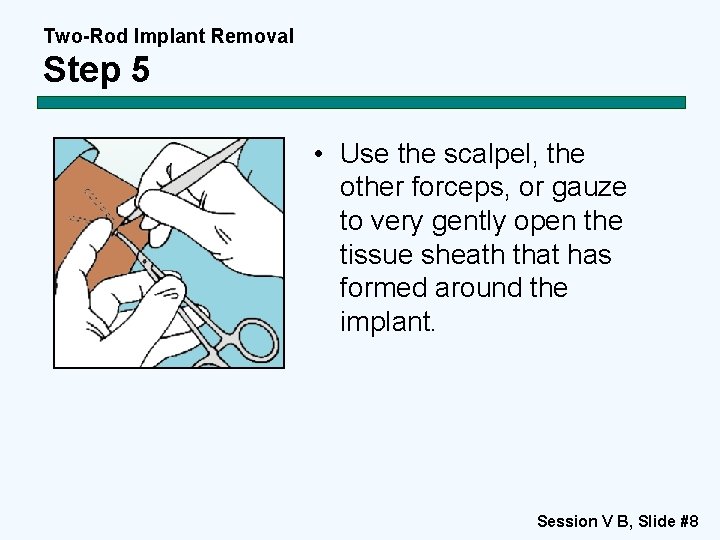 Two-Rod Implant Removal
Step 5

• Use the scalpel, the other forceps, or gauze to very gently open the tissue sheath that has formed around the implant.

Session V B, Slide #8